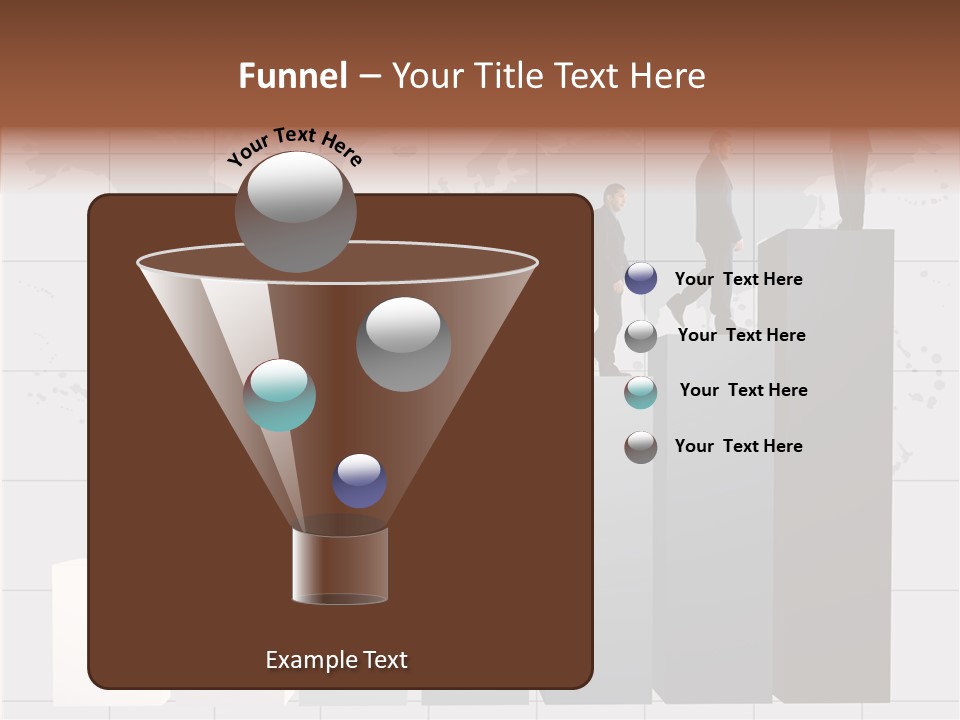 Funnel – Your Title Text Here

Your Text Here

Your Text Here

Your Text Here

Your Text Here

Your Text Here

Example Text